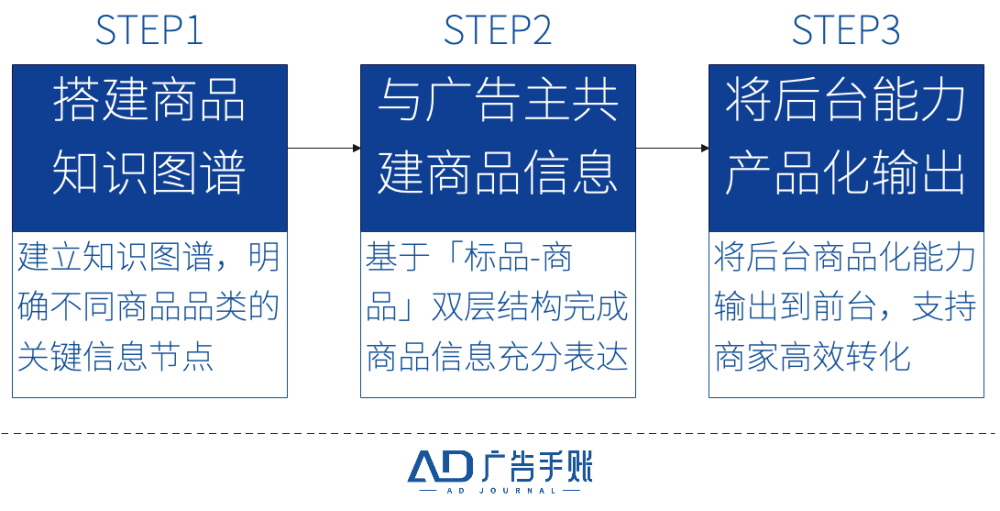 STEP1

搭建商品知识图谱

建立知识图谱，明确不同商品品类的关键信息节点

STEP2

与广告主共建商品信息

基于「标品-商品」双层结构完成商品信息充分表达

STEP3

将后台能力产品化输出

将后台商品化能力输出到前台，支持商家高效转化

AD 广告手账
AD JOURNAL